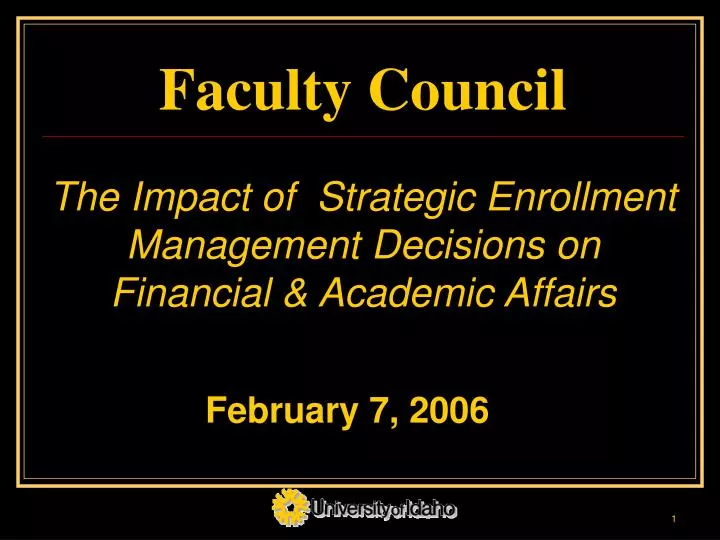 Faculty Council

The Impact of Strategic Enrollment Management Decisions on Financial & Academic Affairs

February 7, 2006

UniversityofIdaho

1